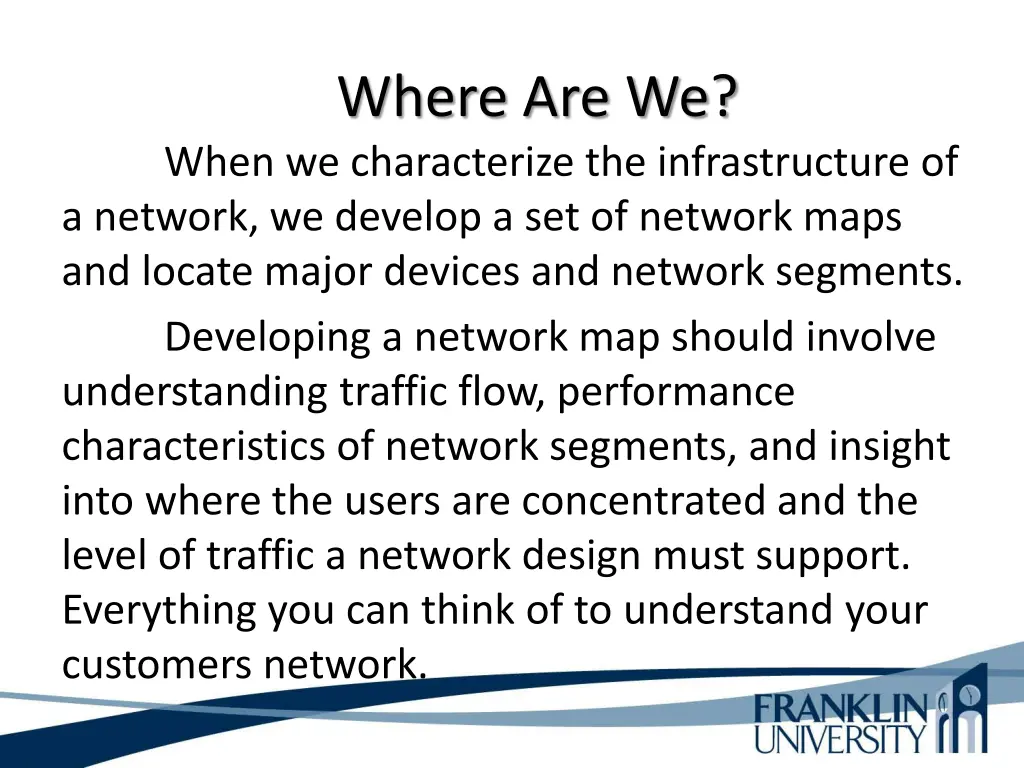 Where Are We?

When we characterize the infrastructure of a network, we develop a set of network maps and locate major devices and network segments.

Developing a network map should involve understanding traffic flow, performance characteristics of network segments, and insight into where the users are concentrated and the level of traffic a network design must support. Everything you can think of to understand your customers network.

FRANKLIN UNIVERSITY